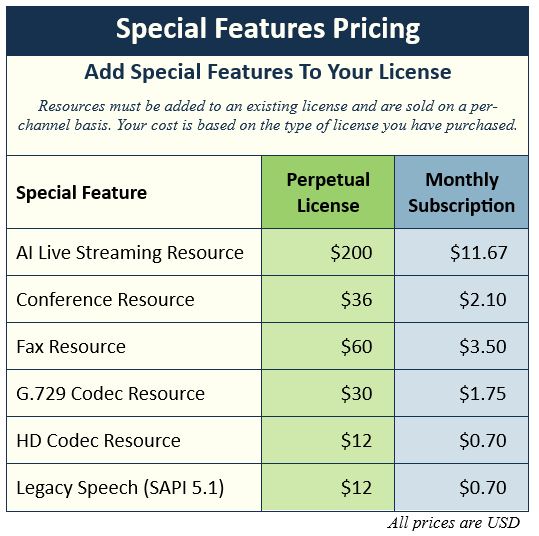 Special Features Pricing

Add Special Features To Your License

Resources must be added to an existing license and are sold on a per-channel basis. Your cost is based on the type of license you have purchased.

| Special Feature | Perpetual License | Monthly Subscription |
|---|---|---|
| AI Live Streaming Resource | \$200 | \$11.67 |
| Conference Resource | \$36 | \$2.10 |
| Fax Resource | \$60 | \$3.50 |
| G.729 Codec Resource | \$30 | \$1.75 |
| HD Codec Resource | \$12 | \$0.70 |
| Legacy Speech (SAPI 5.1) | \$12 | \$0.70 |

All prices are USD